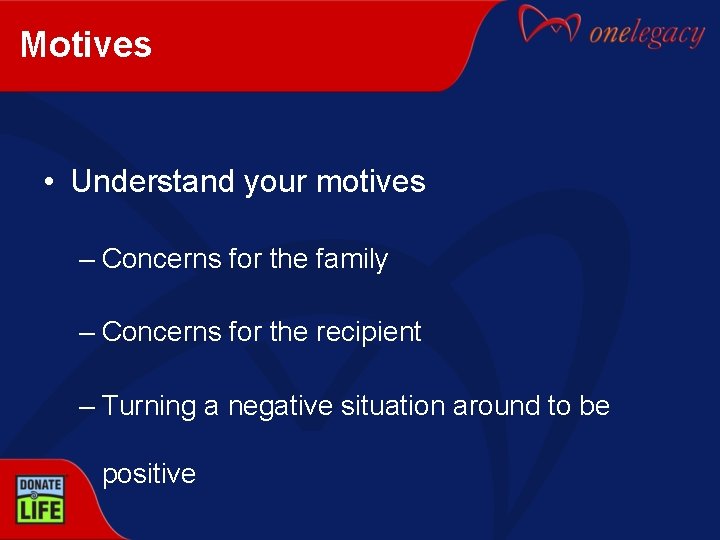 Motives

onelegacy

• Understand your motives

– Concerns for the family

– Concerns for the recipient

– Turning a negative situation around to be positive

DONATE LIFE